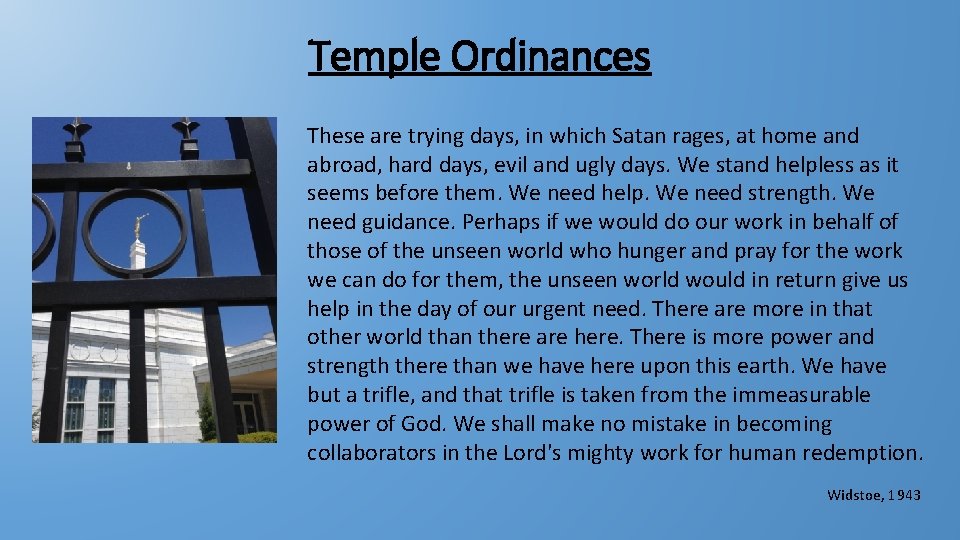 Temple Ordinances

These are trying days, in which Satan rages, at home and abroad, hard days, evil and ugly days. We stand helpless as it seems before them. We need help. We need strength. We need guidance. Perhaps if we would do our work in behalf of those of the unseen world who hunger and pray for the work we can do for them, the unseen world would in return give us help in the day of our urgent need. There are more in that other world than there are here. There is more power and strength there than we have here upon this earth. We have but a trifle, and that trifle is taken from the immeasurable power of God. We shall make no mistake in becoming collaborators in the Lord's mighty work for human redemption.

Widstoe, 1943